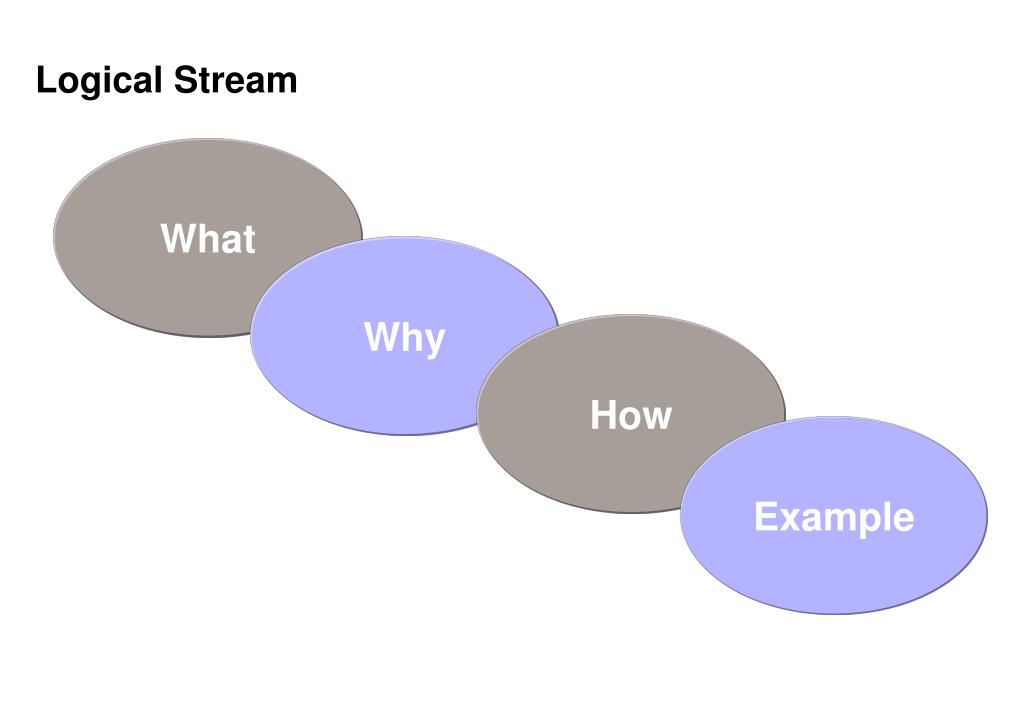 Logical Stream

What

Why

How

Example